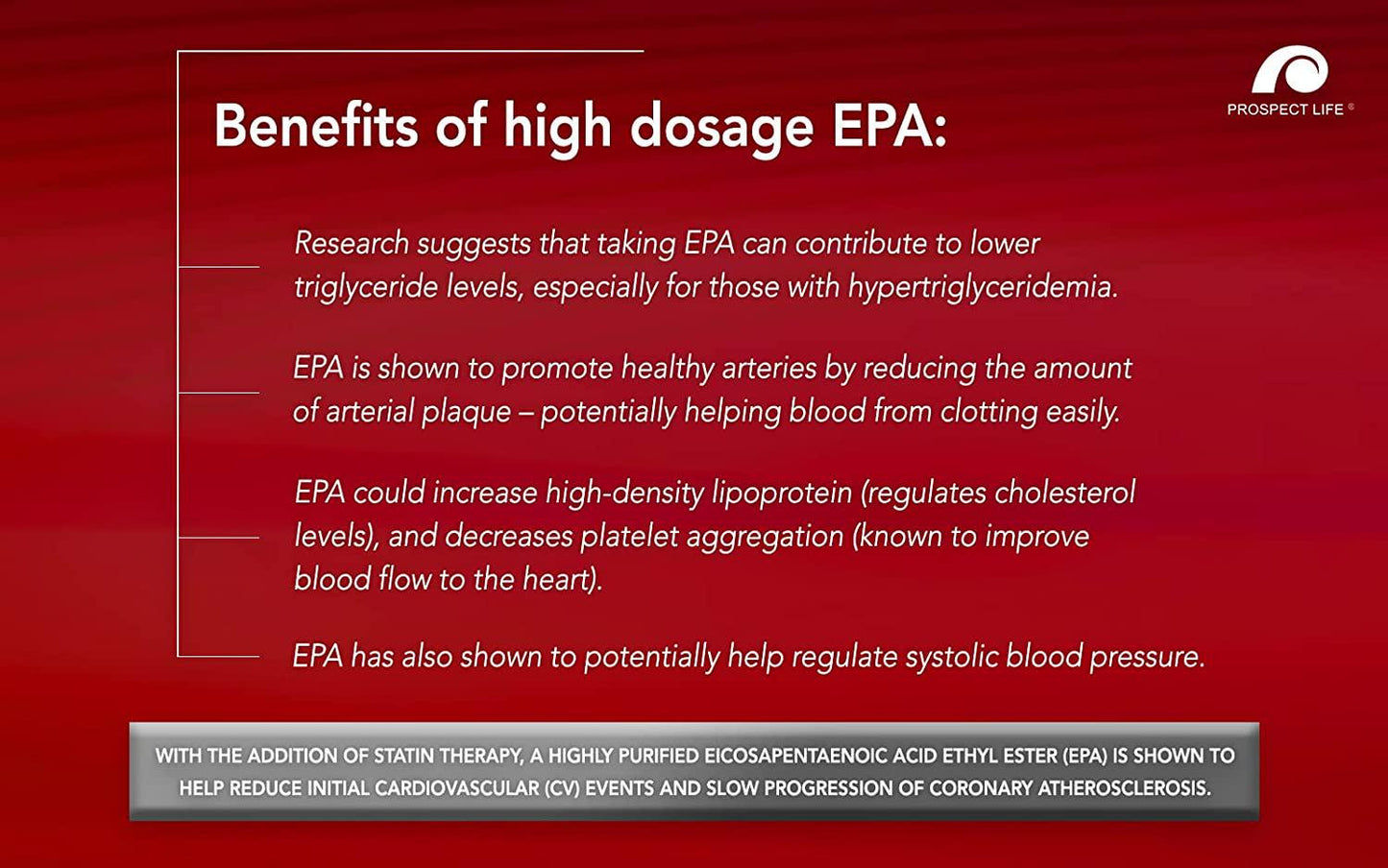 PROSPECT LIFE ®

Benefits of high dosage EPA:

Research suggests that taking EPA can contribute to lower triglyceride levels, especially for those with hypertriglyceridemia.

EPA is shown to promote healthy arteries by reducing the amount of arterial plaque – potentially helping blood from clotting easily.

EPA could increase high-density lipoprotein (regulates cholesterol levels), and decreases platelet aggregation (known to improve blood flow to the heart).

EPA has also shown to potentially help regulate systolic blood pressure.

WITH THE ADDITION OF STATIN THERAPY, A HIGHLY PURIFIED EICOSAPENTAENOIC ACID ETHYL ESTER (EPA) IS SHOWN TO HELP REDUCE INITIAL CARDIOVASCULAR (CV) EVENTS AND SLOW PROGRESSION OF CORONARY ATHEROSCLEROSIS.